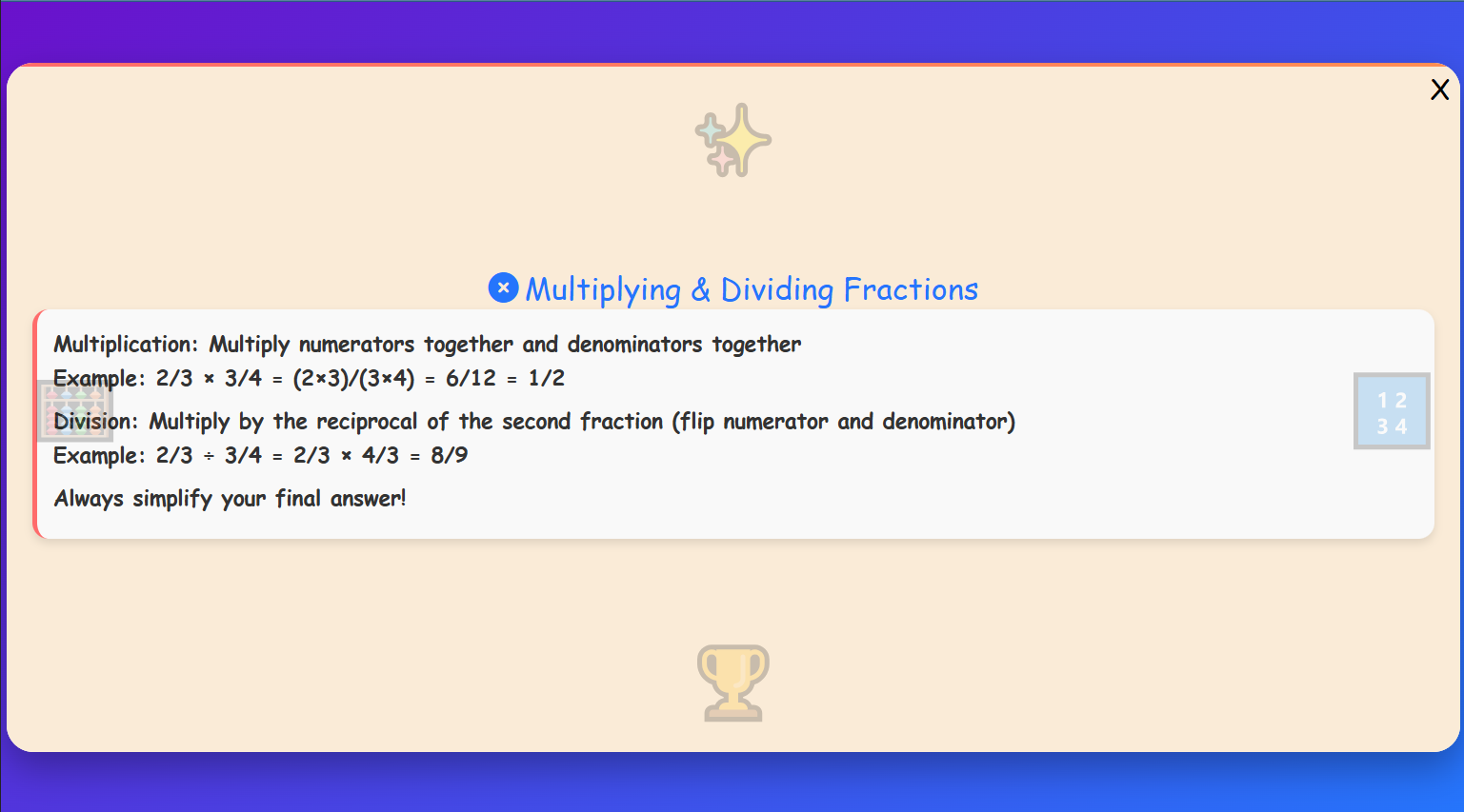 X

Multiplying & Dividing Fractions

Multiplication: Multiply numerators together and denominators together

Example: 2/3 × 3/4 = (2×3)/(3×4) = 6/12 = 1/2

Division: Multiply by the reciprocal of the second fraction (flip numerator and denominator)

Example: 2/3 ÷ 3/4 = 2/3 × 4/3 = 8/9

Always simplify your final answer!

1 2
3 4